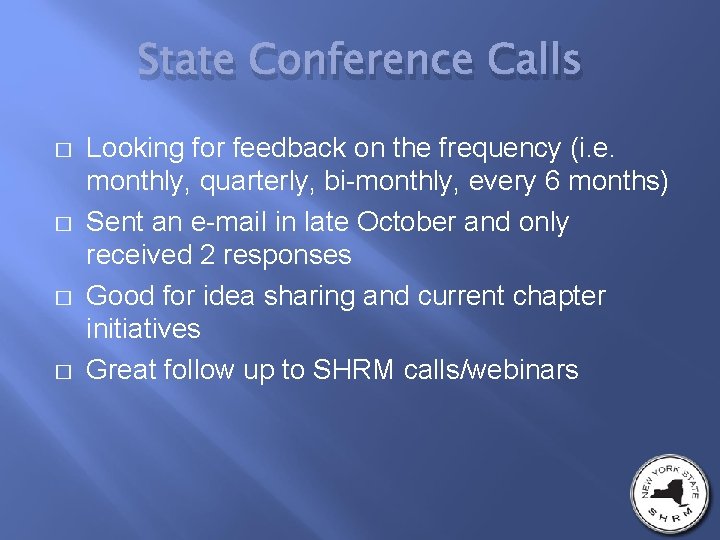 State Conference Calls

□ Looking for feedback on the frequency (i.e. monthly, quarterly, bi-monthly, every 6 months)

□ Sent an e-mail in late October and only received 2 responses

□ Good for idea sharing and current chapter initiatives

□ Great follow up to SHRM calls/webinars

NEW YORK STATE SHRM